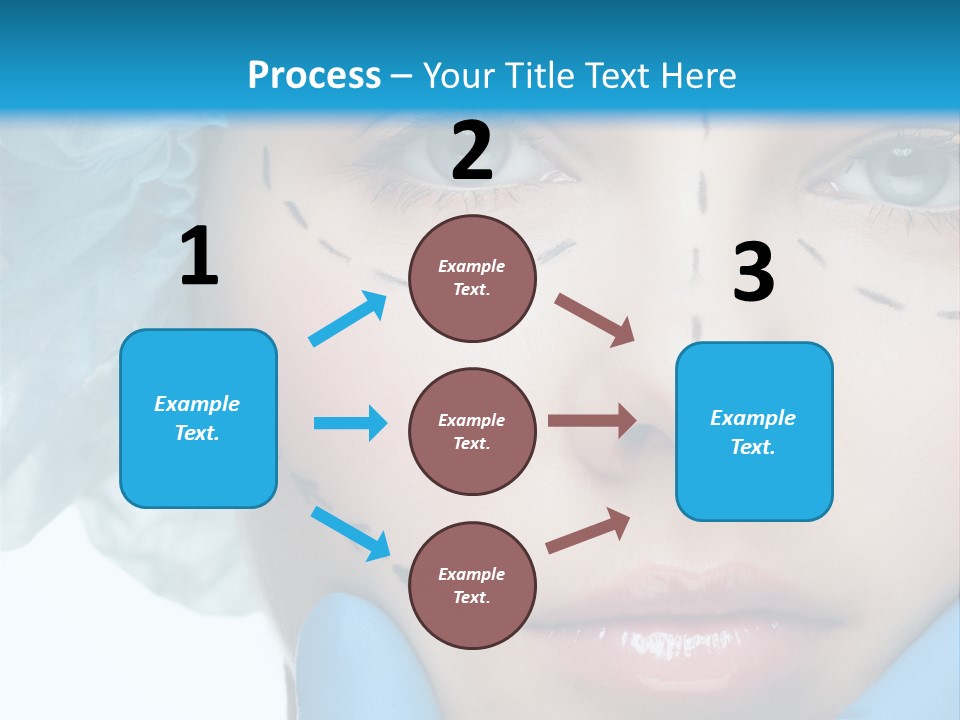 Process – Your Title Text Here

1

Example Text.

2

Example Text.

Example Text.

Example Text.

3

Example Text.